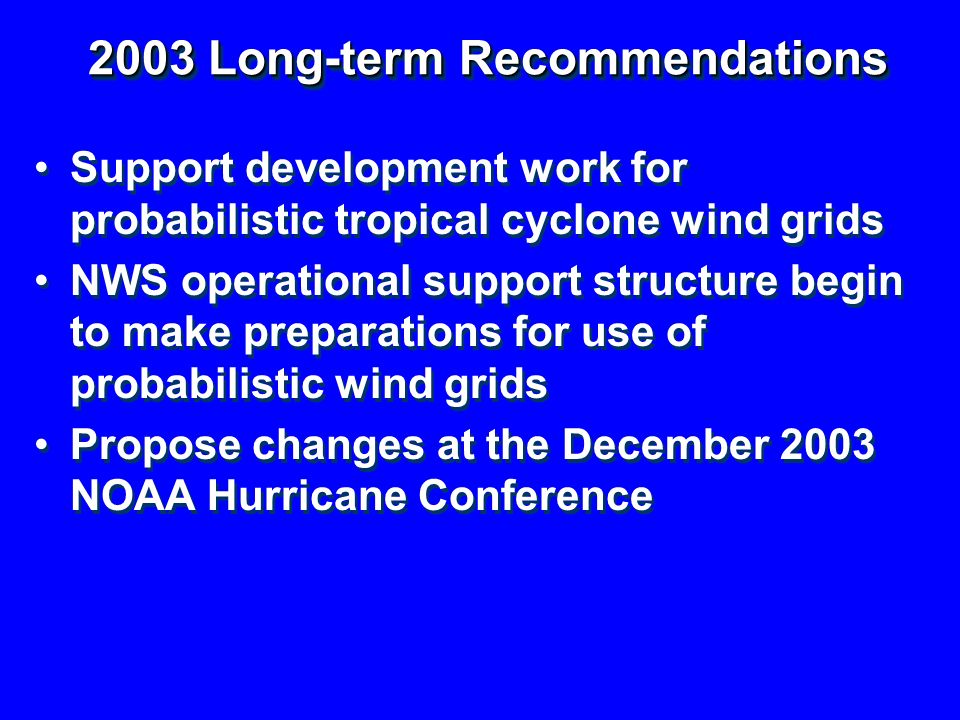 2003 Long-term Recommendations

• Support development work for probabilistic tropical cyclone wind grids
• NWS operational support structure begin to make preparations for use of probabilistic wind grids
• Propose changes at the December 2003 NOAA Hurricane Conference